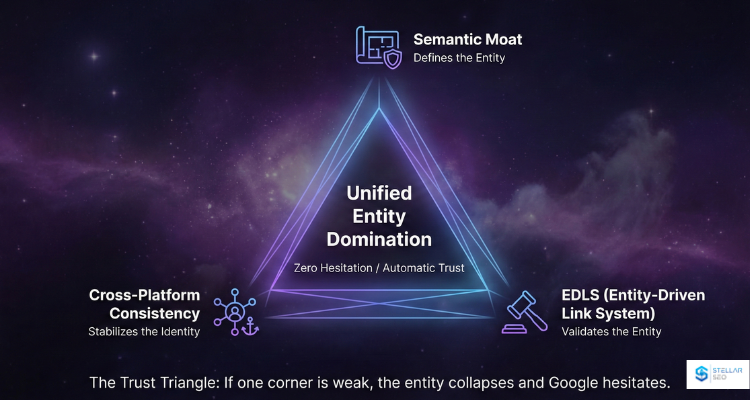 Semantic Moat
Defines the Entity

Unified Entity Domination

Zero Hesitation / Automatic Trust

Cross-Platform Consistency
Stabilizes the Identity

EDLS (Entity-Driven Link System)
Validates the Entity

The Trust Triangle: If one corner is weak, the entity collapses and Google hesitates.

STELLAR SEO